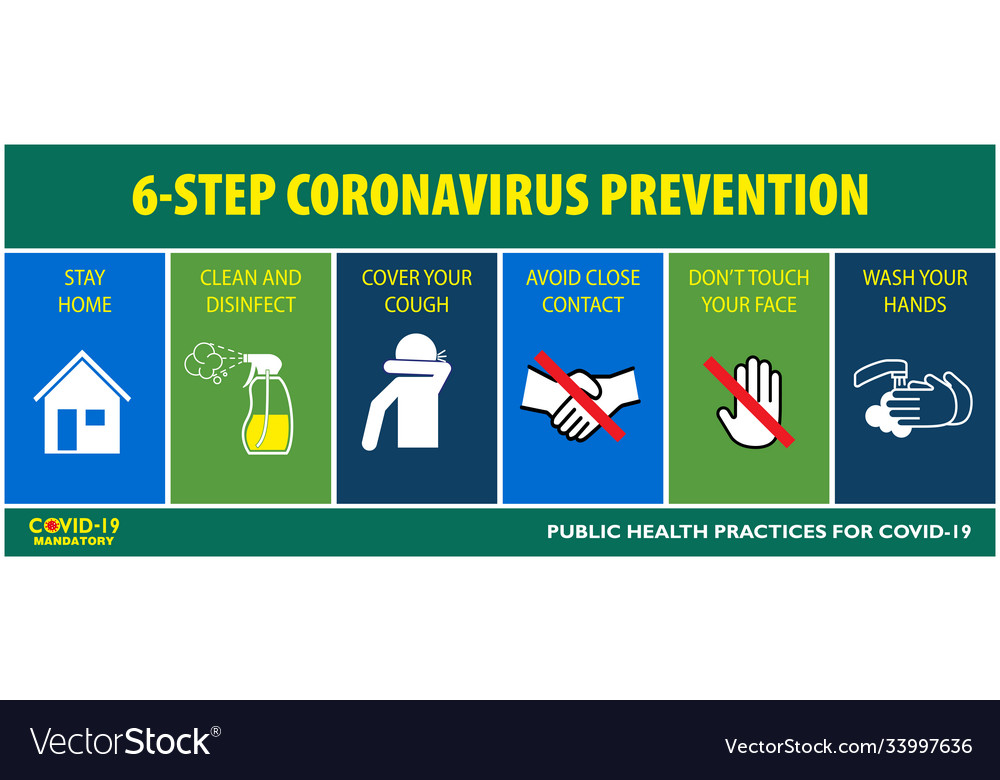 6-STEP CORONAVIRUS PREVENTION

STAY HOME

CLEAN AND DISINFECT

COVER YOUR COUGH

AVOID CLOSE CONTACT

DON'T TOUCH YOUR FACE

WASH YOUR HANDS

COVID-19 MANDATORY

PUBLIC HEALTH PRACTICES FOR COVID-19

VectorStock®

VectorStock.com/33997636